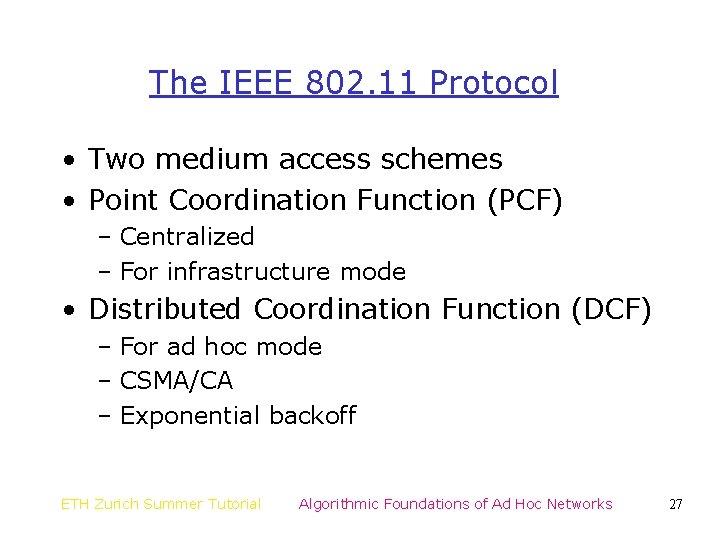 The IEEE 802.11 Protocol

• Two medium access schemes
• Point Coordination Function (PCF)
– Centralized
– For infrastructure mode
• Distributed Coordination Function (DCF)
– For ad hoc mode
– CSMA/CA
– Exponential backoff

ETH Zurich Summer Tutorial    Algorithmic Foundations of Ad Hoc Networks    27